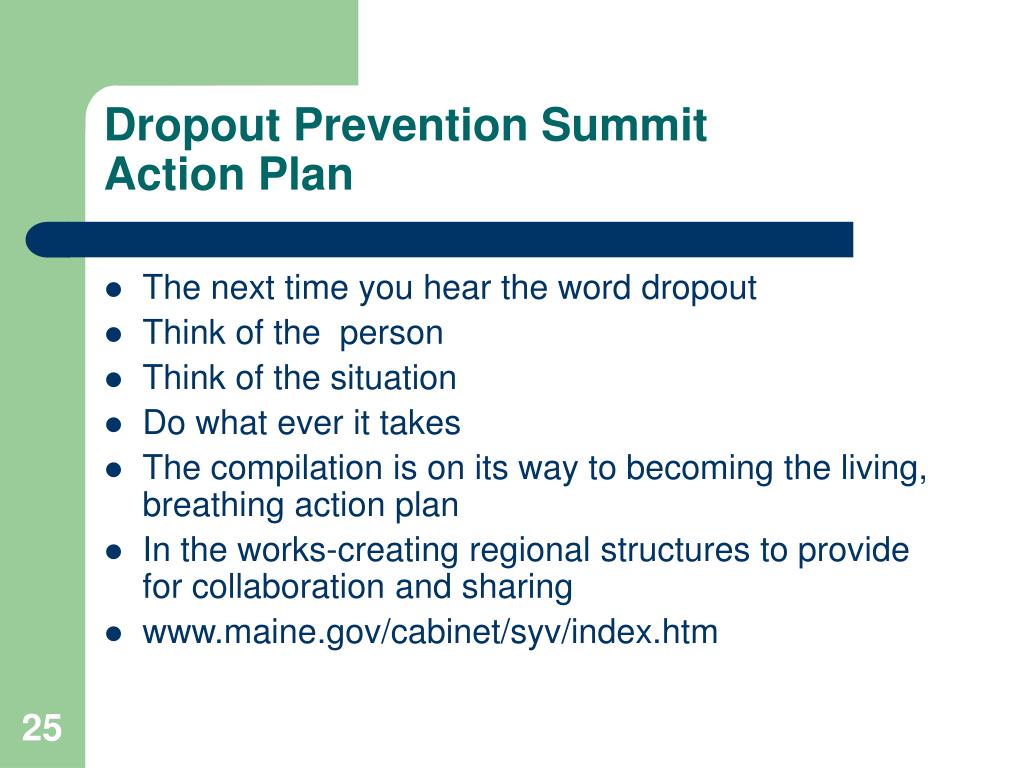 Dropout Prevention Summit
Action Plan

- The next time you hear the word dropout
- Think of the person
- Think of the situation
- Do what ever it takes
- The compilation is on its way to becoming the living, breathing action plan
- In the works-creating regional structures to provide for collaboration and sharing
- www.maine.gov/cabinet/syv/index.htm

25